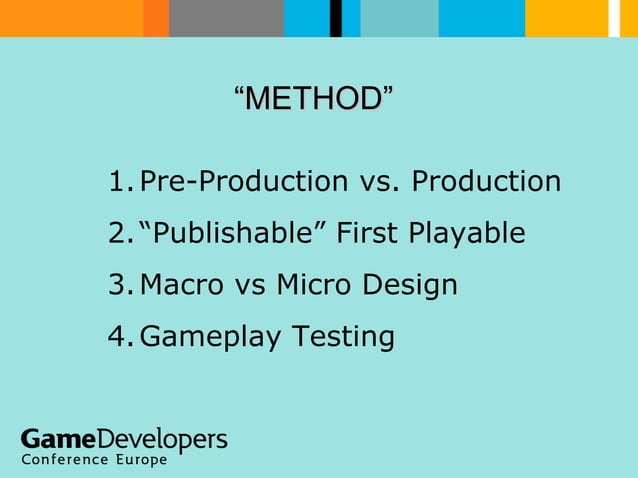 “METHOD”

1. Pre-Production vs. Production
2. “Publishable” First Playable
3. Macro vs Micro Design
4. Gameplay Testing

GameDevelopers
Conference Europe